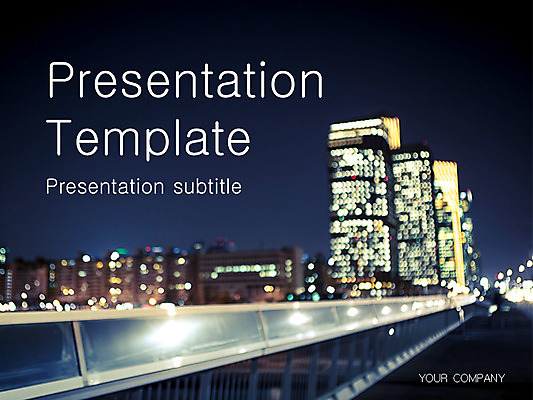 Presentation Template

Presentation subtitle

YOUR COMPANY